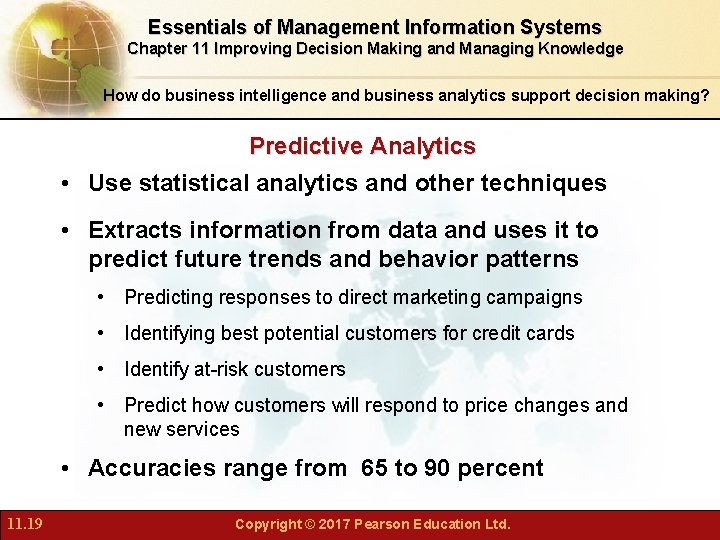 Essentials of Management Information Systems
Chapter 11 Improving Decision Making and Managing Knowledge

How do business intelligence and business analytics support decision making?

Predictive Analytics

• Use statistical analytics and other techniques

• Extracts information from data and uses it to predict future trends and behavior patterns

• Predicting responses to direct marketing campaigns

• Identifying best potential customers for credit cards

• Identify at-risk customers

• Predict how customers will respond to price changes and new services

• Accuracies range from 65 to 90 percent

11.19

Copyright © 2017 Pearson Education Ltd.